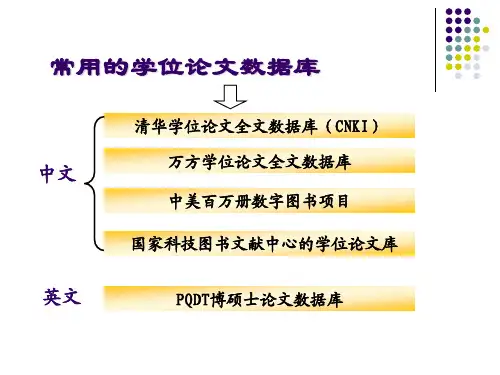 常用的学位论文数据库

中文

清华学位论文全文数据库（CNKI）

万方学位论文全文数据库

中美百万册数字图书项目

国家科技图书文献中心的学位论文库

英文

PQDT博硕士论文数据库